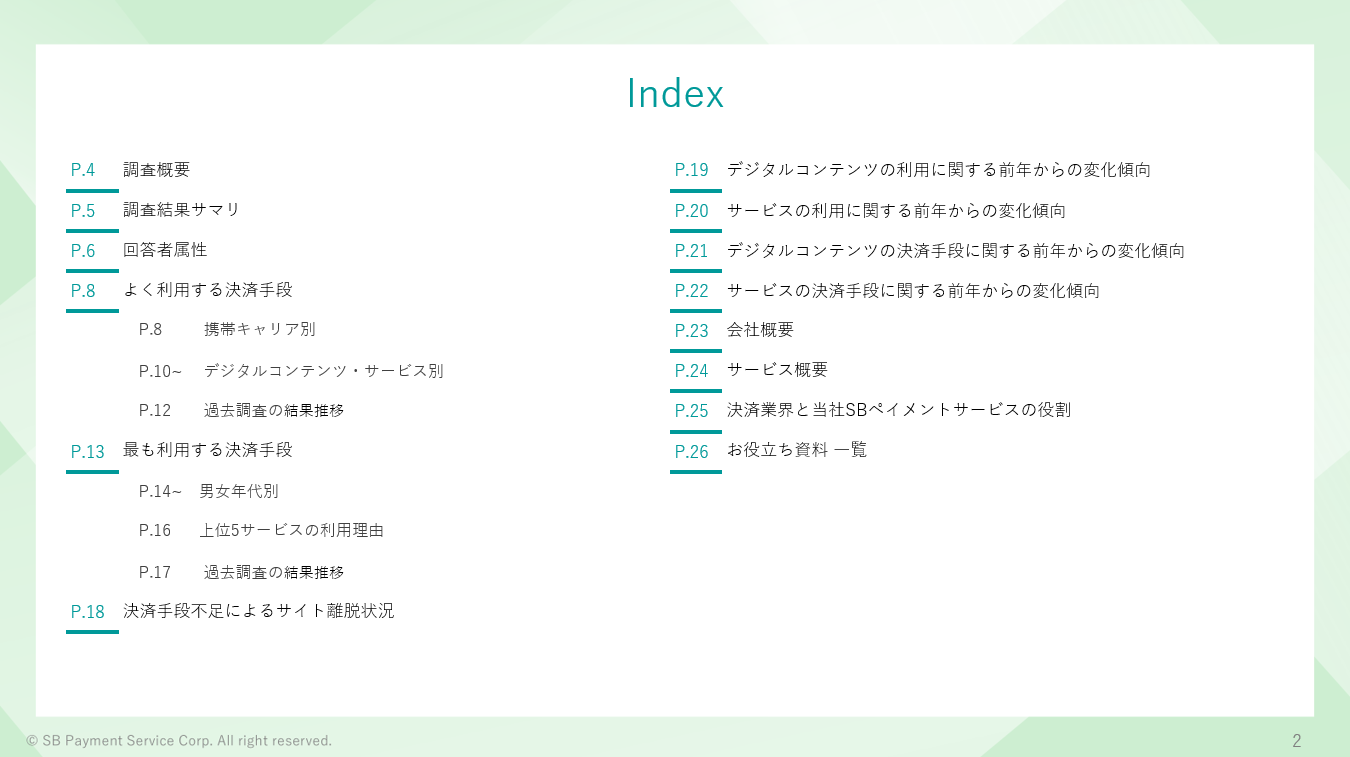 Index

P.4 調査概要

P.5 調査結果サマリ

P.6 回答者属性

P.8 よく利用する決済手段

P.8 携帯キャリア別

P.10~ デジタルコンテンツ・サービス別

P.12 過去調査の結果推移

P.13 最も利用する決済手段

P.14~ 男女年代別

P.16 上位5サービスの利用理由

P.17 過去調査の結果推移

P.18 決済手段不足によるサイト離脱状況

P.19 デジタルコンテンツの利用に関する前年からの変化傾向

P.20 サービスの利用に関する前年からの変化傾向

P.21 デジタルコンテンツの決済手段に関する前年からの変化傾向

P.22 サービスの決済手段に関する前年からの変化傾向

P.23 会社概要

P.24 サービス概要

P.25 決済業界と当社SBペイメントサービスの役割

P.26 お役立ち資料 一覧

© SB Payment Service Corp. All right reserved.

2